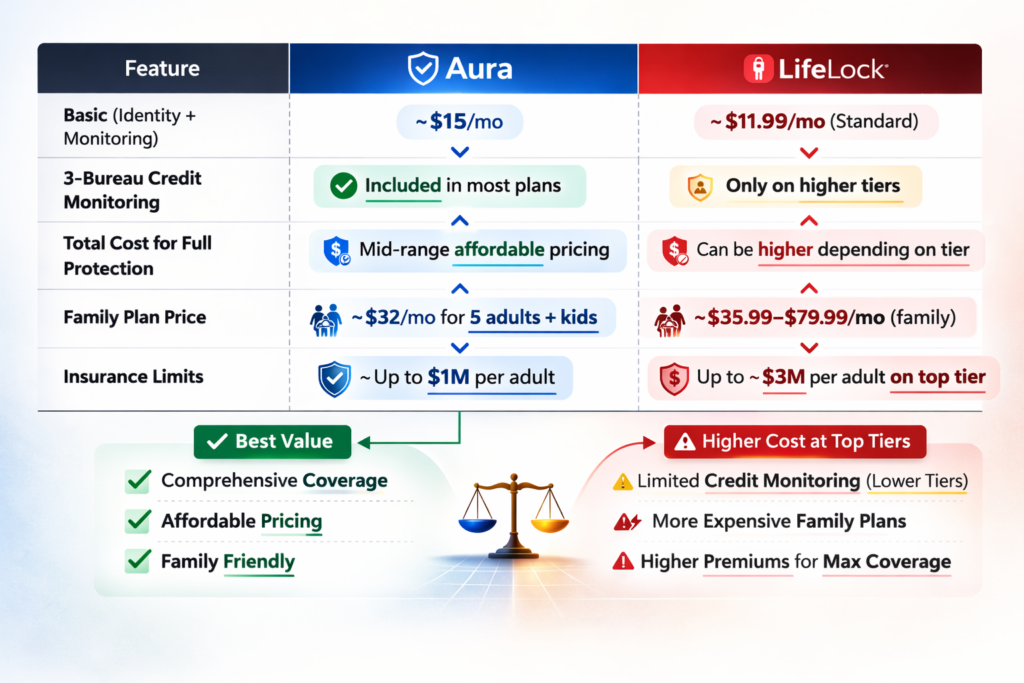 | Feature | Aura | LifeLock |
|---|---|---|
| Basic (Identity + Monitoring) | ~$15/mo | ~$11.99/mo (Standard) |
| 3-Bureau Credit Monitoring | Included in most plans | Only on higher tiers |
| Total Cost for Full Protection | Mid-range affordable pricing | Can be higher depending on tier |
| Family Plan Price | ~$32/mo for 5 adults + kids | ~$35.99–$79.99/mo (family) |
| Insurance Limits | ~Up to $1M per adult | Up to ~$3M per adult on top tier |

Best Value

Comprehensive Coverage

Affordable Pricing

Family Friendly

Higher Cost at Top Tiers

Limited Credit Monitoring (Lower Tiers)

More Expensive Family Plans

Higher Premiums for Max Coverage